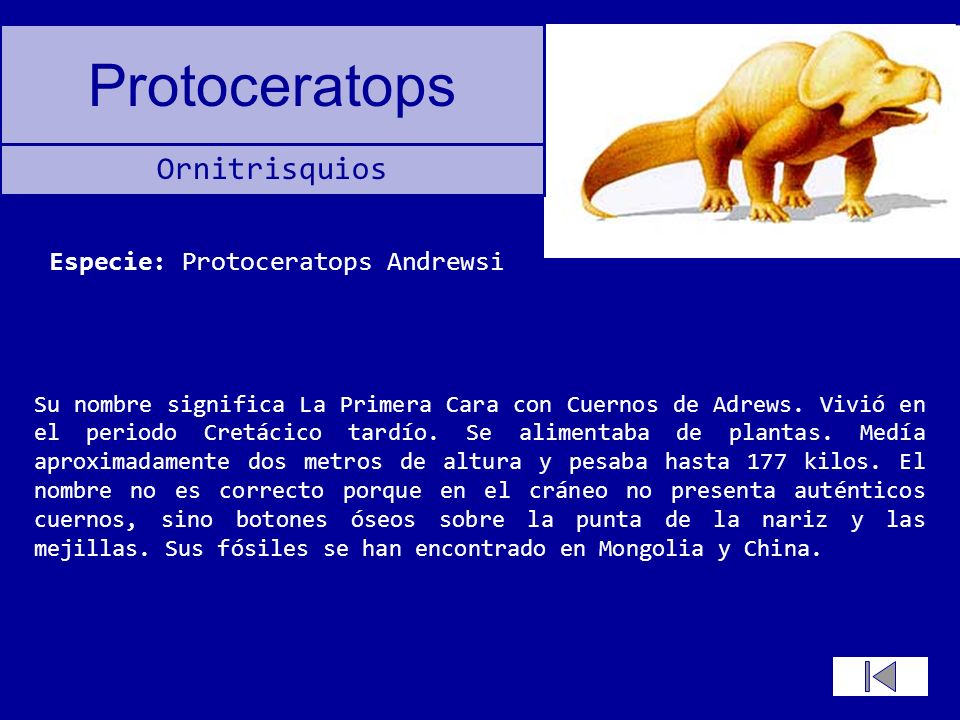 Protoceratops

Ornitrisquios

Especie: Protoceratops Andrewsi

Su nombre significa La Primera Cara con Cuernos de Adrews. Vivió en el periodo Cretácico tardío. Se alimentaba de plantas. Medía aproximadamente dos metros de altura y pesaba hasta 177 kilos. El nombre no es correcto porque en el cráneo no presenta auténticos cuernos, sino botones óseos sobre la punta de la nariz y las mejillas. Sus fósiles se han encontrado en Mongolia y China.